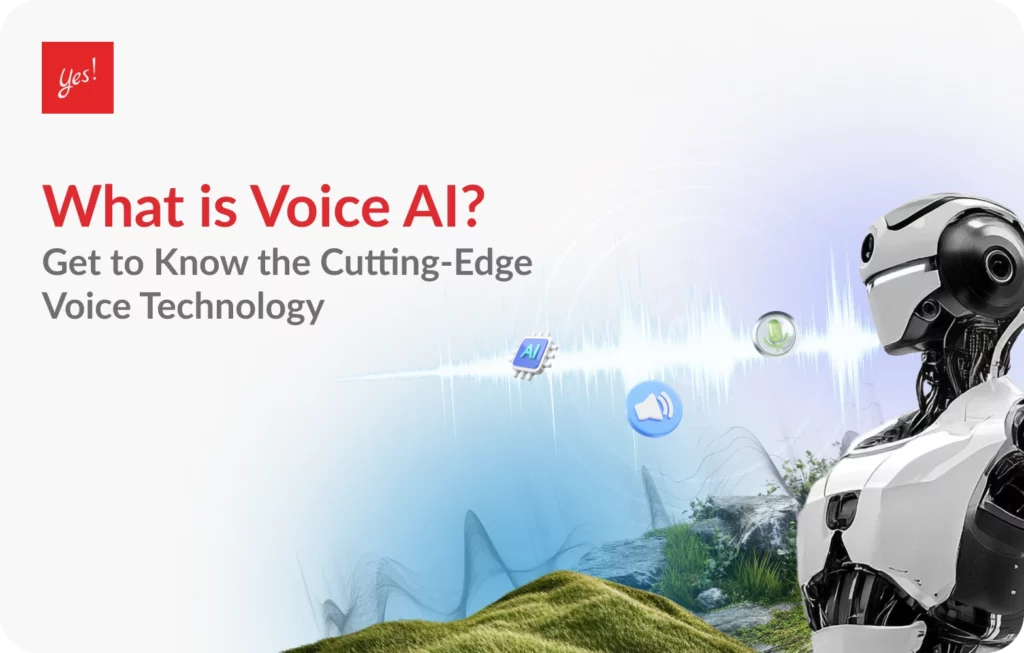 Yes!

What is Voice AI?
Get to Know the Cutting-Edge Voice Technology

AI